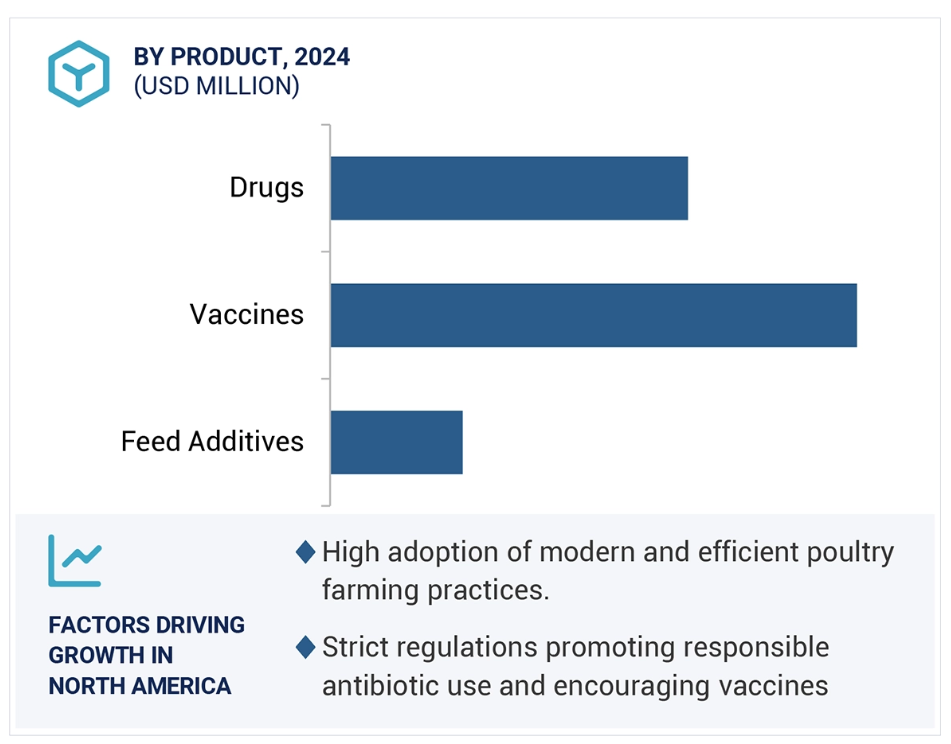 BY PRODUCT, 2024
(USD MILLION)

Drugs

Vaccines

Feed Additives

FACTORS DRIVING GROWTH IN NORTH AMERICA

High adoption of modern and efficient poultry farming practices.

Strict regulations promoting responsible antibiotic use and encouraging vaccines